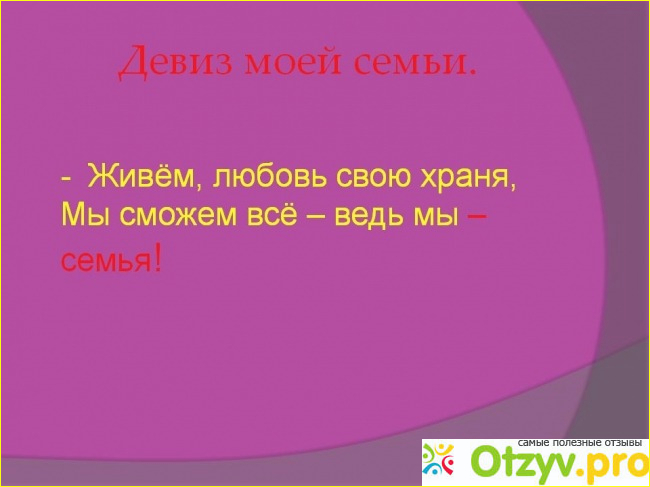 Девиз моей семьи.

- Живём, любовь свою храня, Мы сможем всё – ведь мы – семья!

самые полезные отзывы
Otzyv.pro